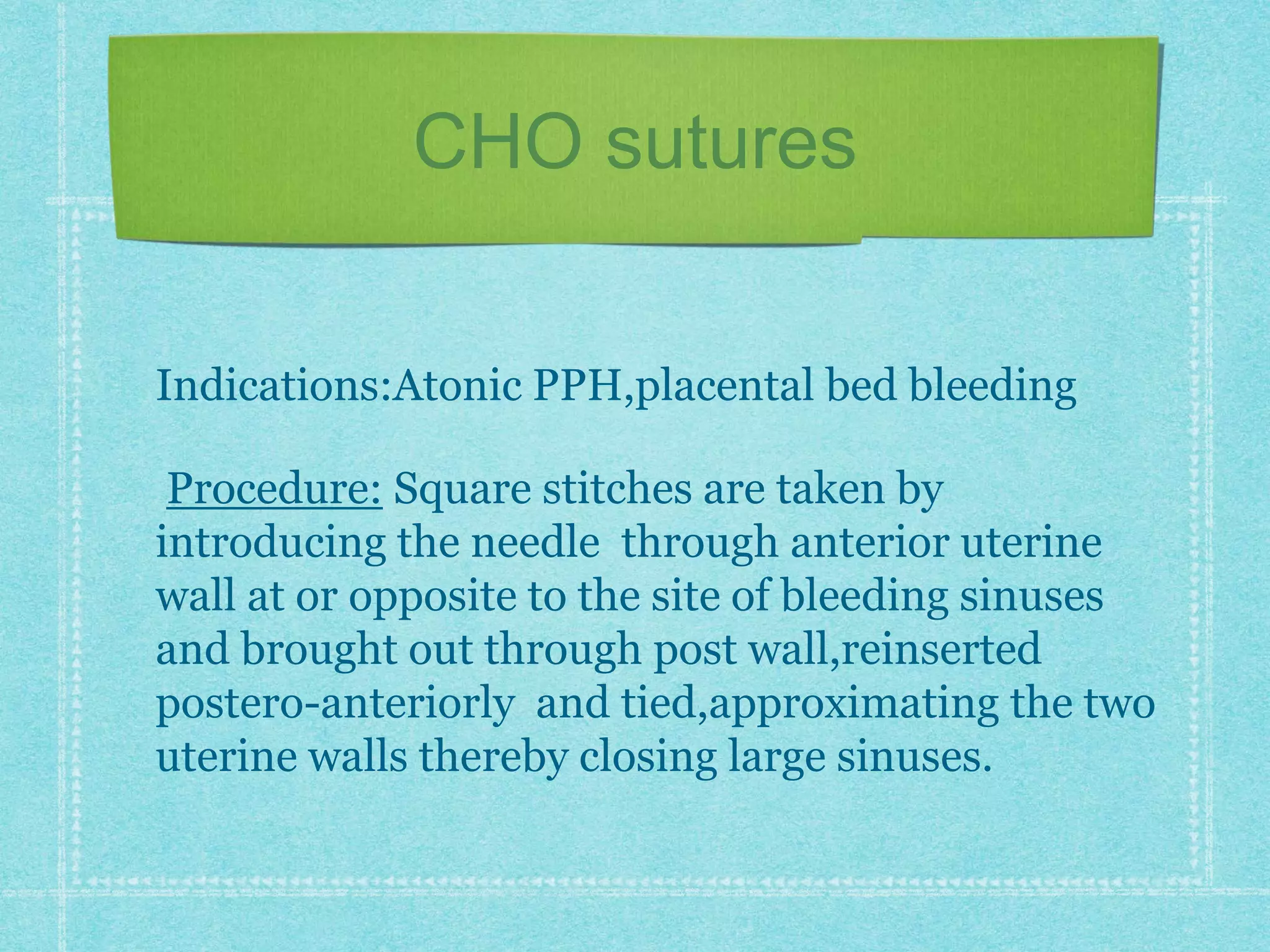 CHO sutures

Indications:Atonic PPH,placental bed bleeding

Procedure: Square stitches are taken by introducing the needle through anterior uterine wall at or opposite to the site of bleeding sinuses and brought out through post wall,reinserted postero-anteriorly and tied,approximating the two uterine walls thereby closing large sinuses.